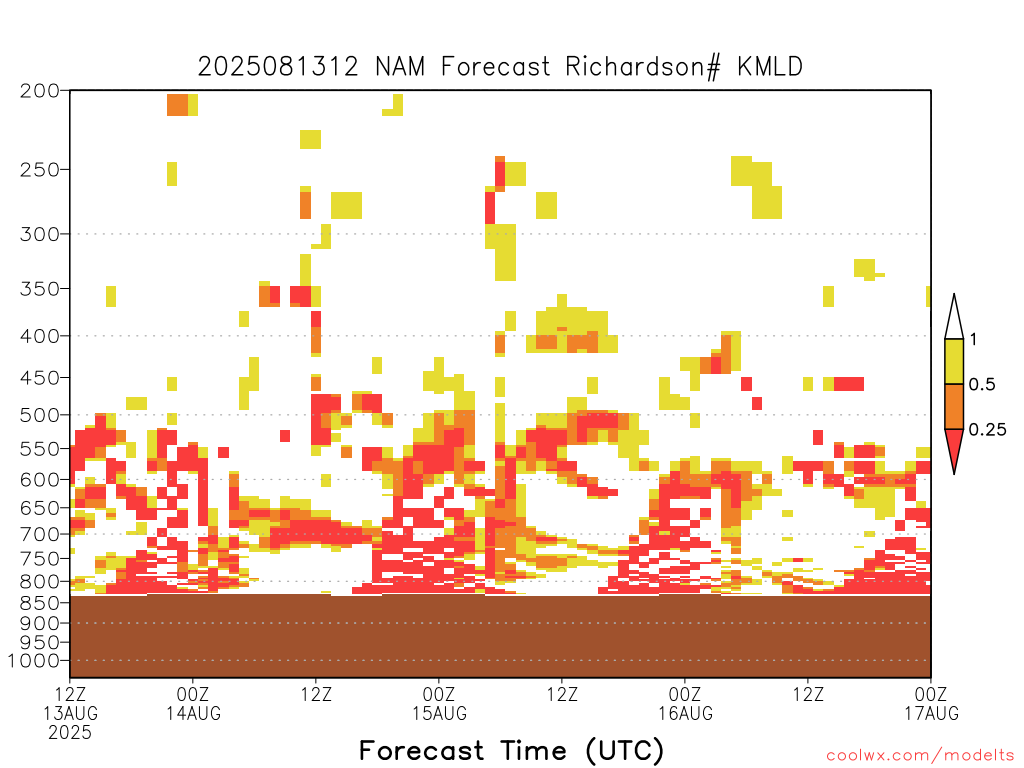 2025081312 NAM Forecast Richardson# KMLD

200
250
300
350
400
450
500
550
600
650
700
750
800
850
900
950
1000

1
0.5
0.25

12Z 13AUG 2025
00Z 14AUG
12Z
00Z 15AUG
12Z
00Z 16AUG
12Z
00Z 17AUG

Forecast Time (UTC)

coolwx.com/modelts